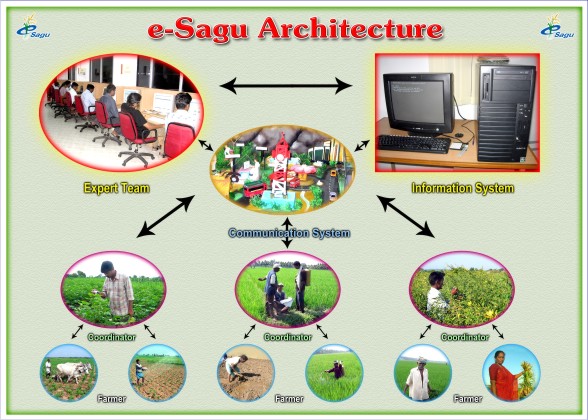 eSagu

e-Sagu Architecture

eSagu

Expert Team

Information System

Communication System

Coordinator

Coordinator

Coordinator

Farmer

Farmer

Farmer